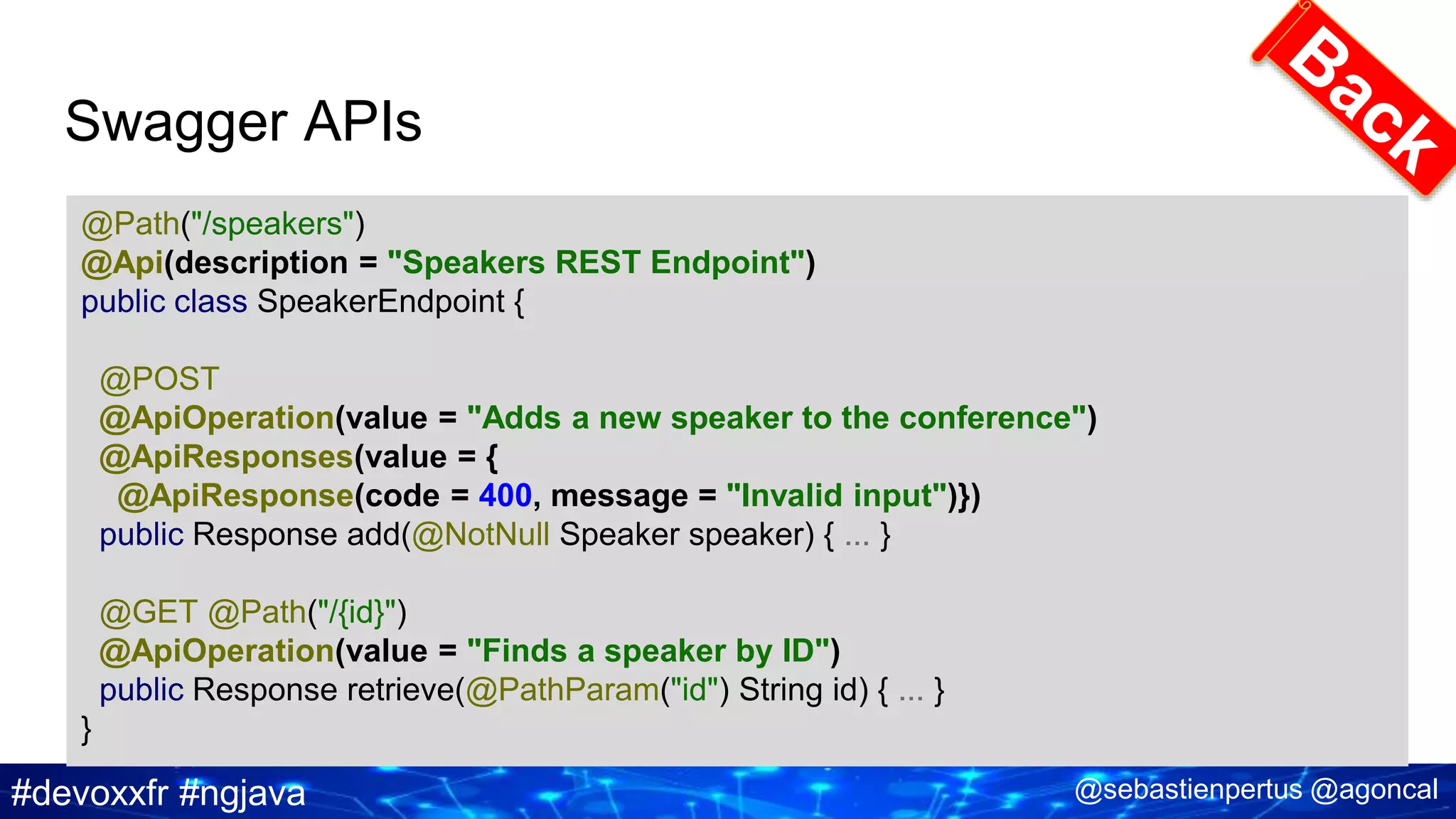 Back

Swagger APIs

@Path("/speakers")
@Api(description = "Speakers REST Endpoint")
public class SpeakerEndpoint {

@POST
@ApiOperation(value = "Adds a new speaker to the conference")
@ApiResponses(value = {
@ApiResponse(code = 400, message = "Invalid input")})
public Response add(@NotNull Speaker speaker) { ... }

@GET @Path("/{id}")
@ApiOperation(value = "Finds a speaker by ID")
public Response retrieve(@PathParam("id") String id) { ... }
}

#devoxxfr #ngjava

@sebastienpertus @agoncal